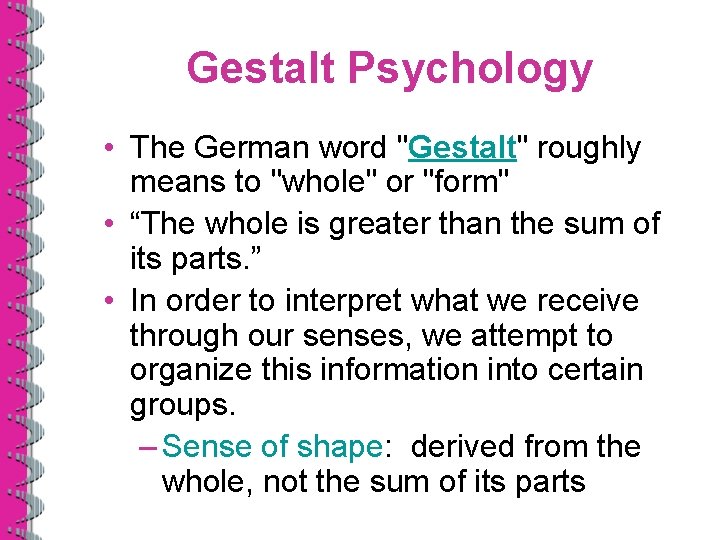 Gestalt Psychology

• The German word "Gestalt" roughly means to "whole" or "form"

• “The whole is greater than the sum of its parts.”

• In order to interpret what we receive through our senses, we attempt to organize this information into certain groups.

– Sense of shape: derived from the whole, not the sum of its parts